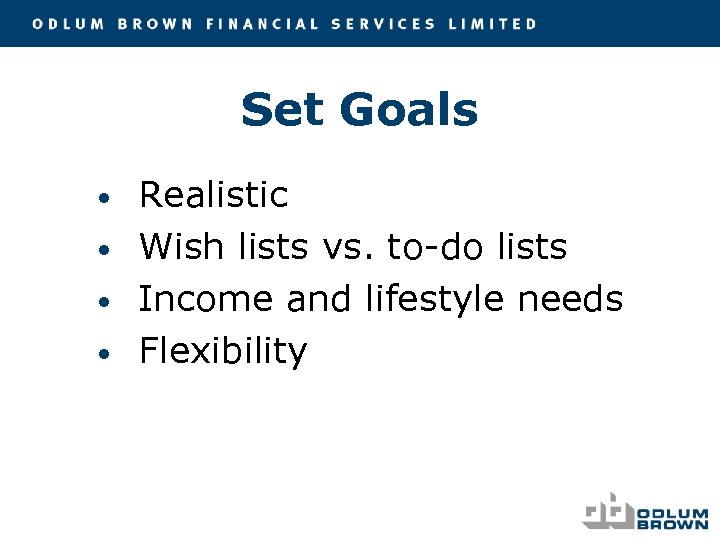 ODLUM BROWN FINANCIAL SERVICES LIMITED

Set Goals

• Realistic
• Wish lists vs. to-do lists
• Income and lifestyle needs
• Flexibility

ODLUM BROWN